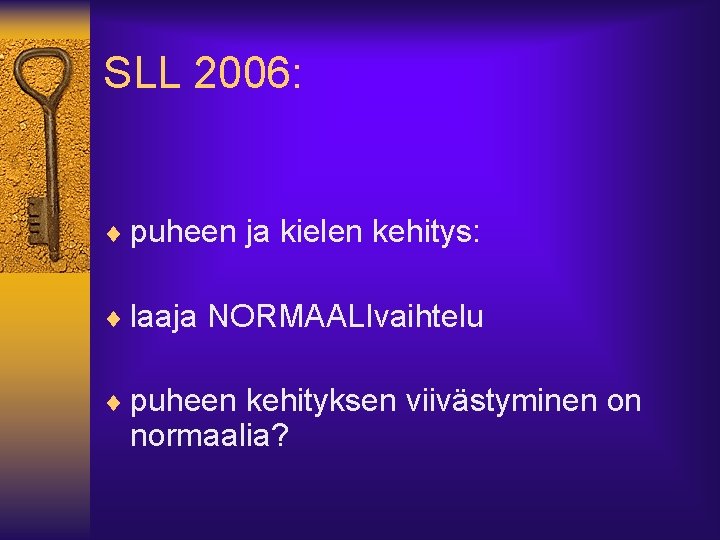 SLL 2006:

♦ puheen ja kielen kehitys:

♦ laaja NORMAALIvaihtelu

♦ puheen kehityksen viivästyminen on normaalia?